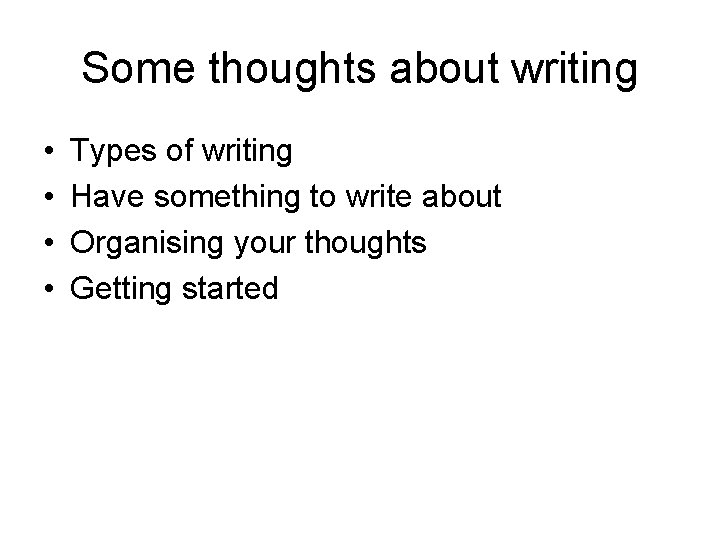 Some thoughts about writing

• Types of writing
• Have something to write about
• Organising your thoughts
• Getting started